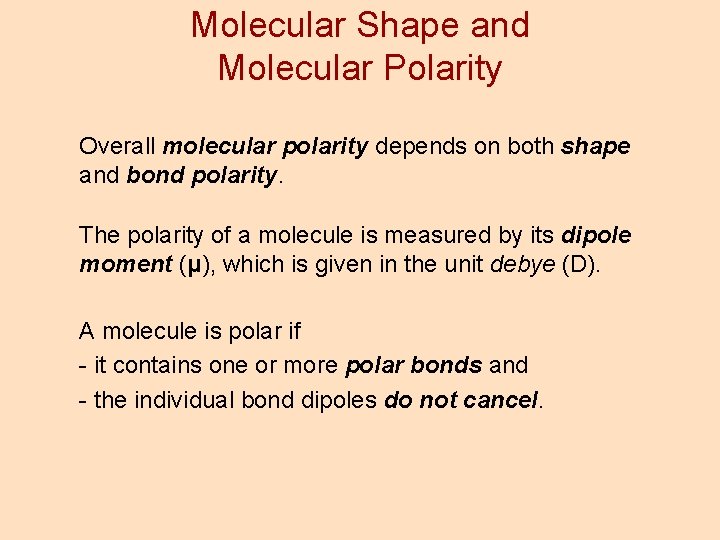 Molecular Shape and Molecular Polarity

Overall molecular polarity depends on both shape and bond polarity.

The polarity of a molecule is measured by its dipole moment (μ), which is given in the unit debye (D).

A molecule is polar if
- it contains one or more polar bonds and
- the individual bond dipoles do not cancel.